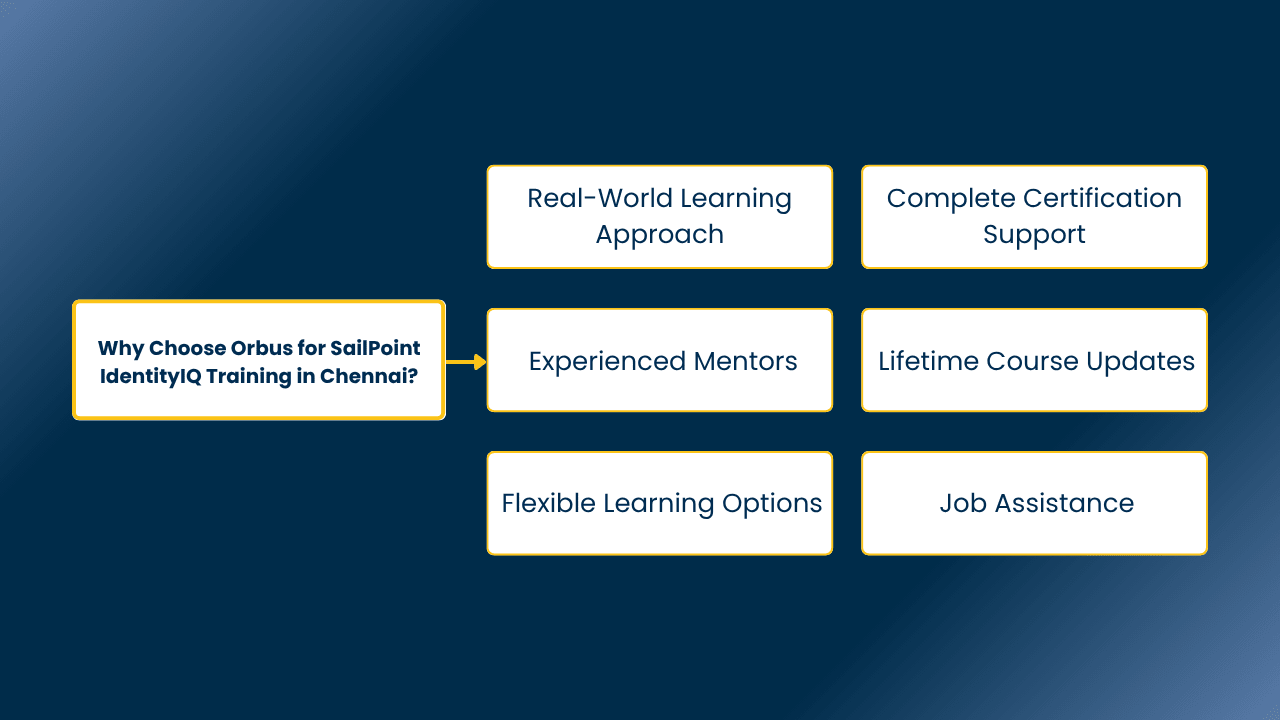 Why Choose Orbus for SailPoint IdentityIQ Training in Chennai?

Real-World Learning Approach

Complete Certification Support

Experienced Mentors

Lifetime Course Updates

Flexible Learning Options

Job Assistance